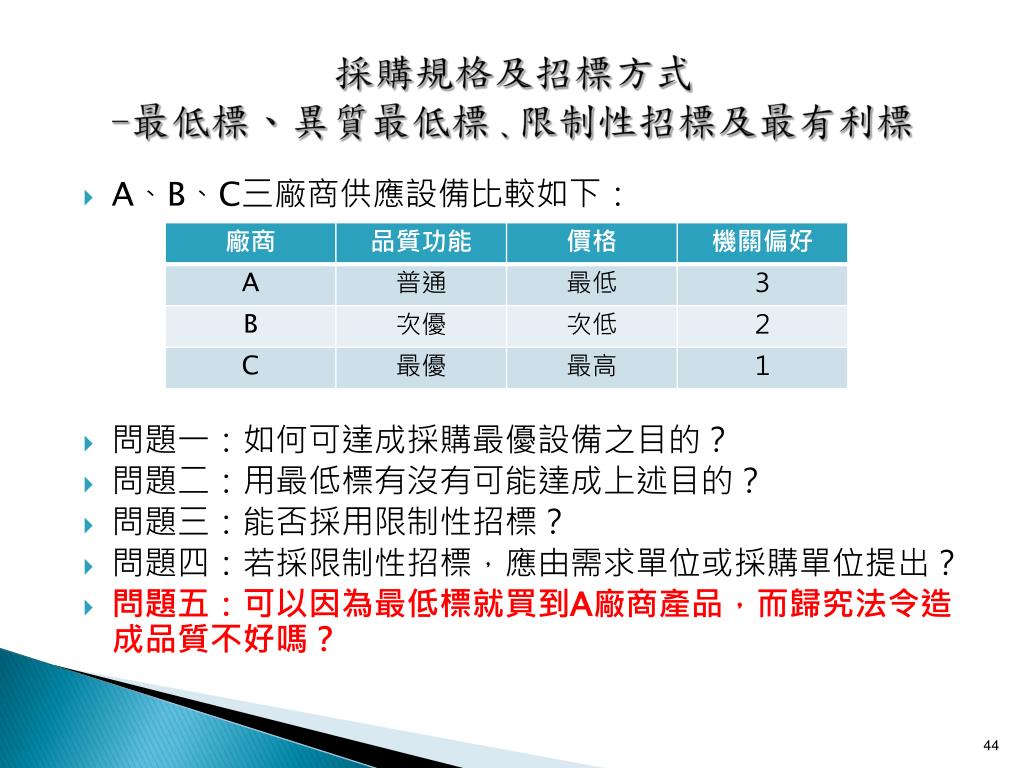 採購規格及招標方式
-最低標、異質最低標、限制性招標及最有利標

A、B、C三廠商供應設備比較如下：

| 廠商 | 品質功能 | 價格 | 機關偏好 |
|---|---|---|---|
| A | 普通 | 最低 | 3 |
| B | 次優 | 次低 | 2 |
| C | 最優 | 最高 | 1 |

問題一：如何可達成採購最優設備之目的？
問題二：用最低標有沒有可能達成上述目的？
問題三：能否採用限制性招標？
問題四：若採限制性招標，應由需求單位或採購單位提出？
問題五：可以因為最低標就買到A廠商產品，而歸究法令造成品質不好嗎？

44